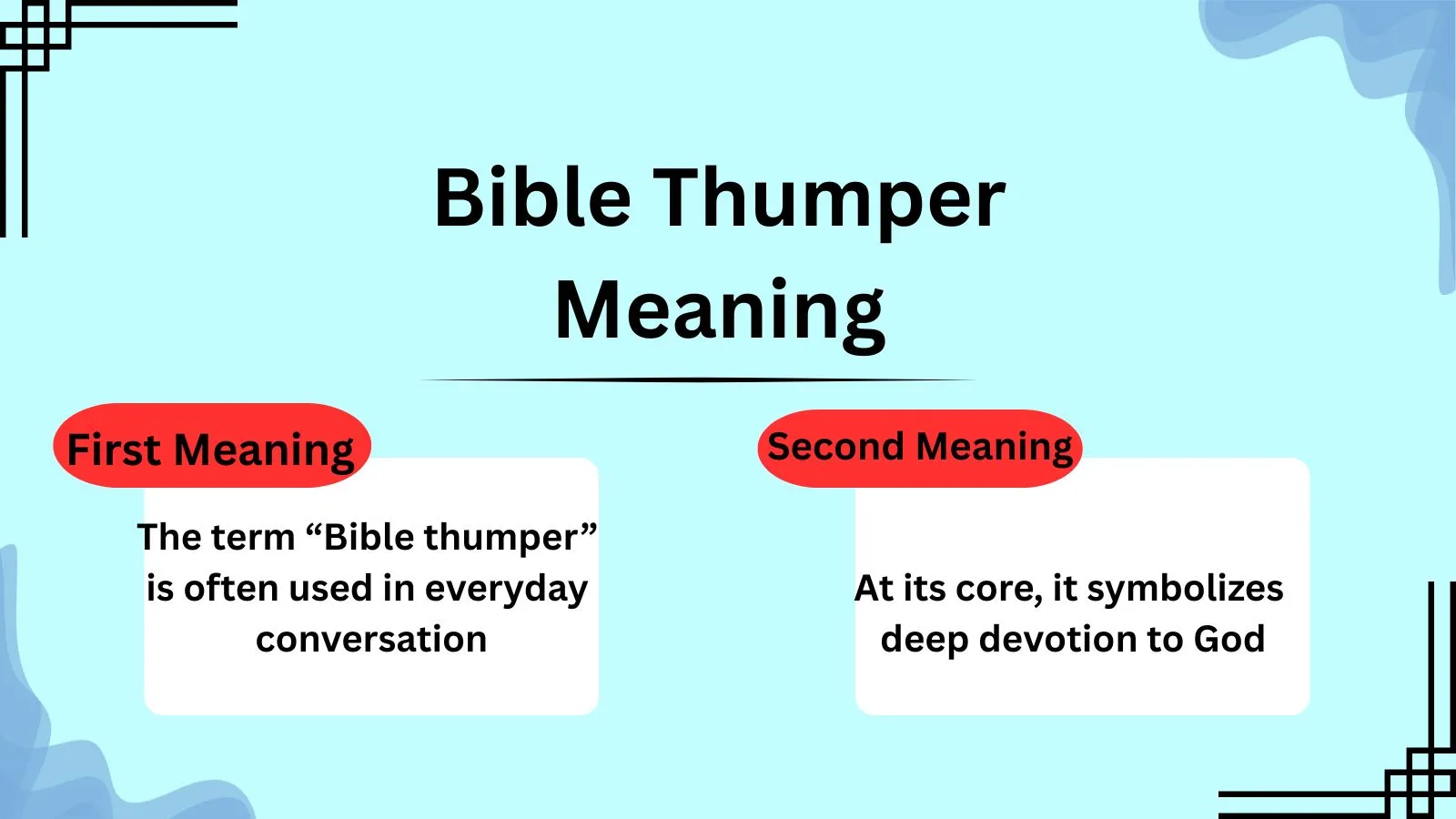 Bible Thumper Meaning

First Meaning

The term “Bible thumper” is often used in everyday conversation

Second Meaning

At its core, it symbolizes deep devotion to God